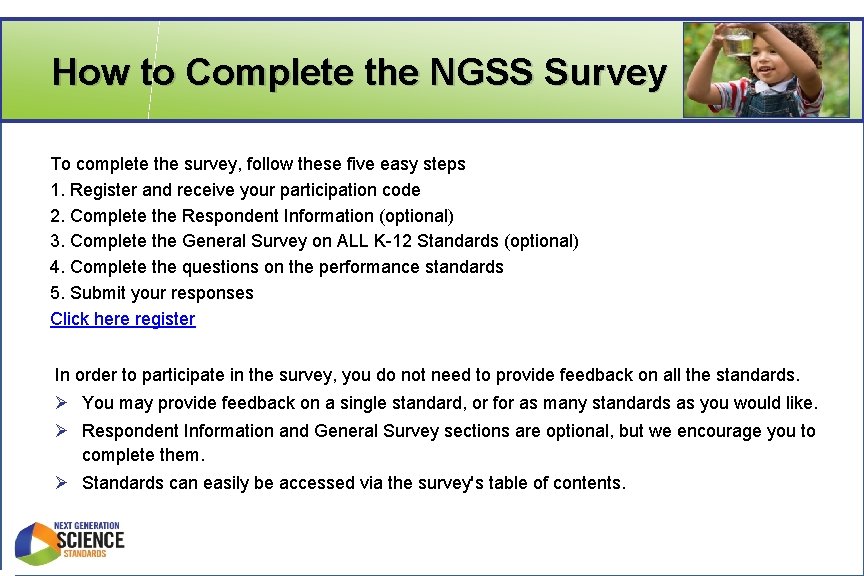 How to Complete the NGSS Survey

To complete the survey, follow these five easy steps
1. Register and receive your participation code
2. Complete the Respondent Information (optional)
3. Complete the General Survey on ALL K-12 Standards (optional)
4. Complete the questions on the performance standards
5. Submit your responses
Click here register

In order to participate in the survey, you do not need to provide feedback on all the standards.
➢ You may provide feedback on a single standard, or for as many standards as you would like.
➢ Respondent Information and General Survey sections are optional, but we encourage you to complete them.
➢ Standards can easily be accessed via the survey's table of contents.

NEXT GENERATION SCIENCE STANDARDS